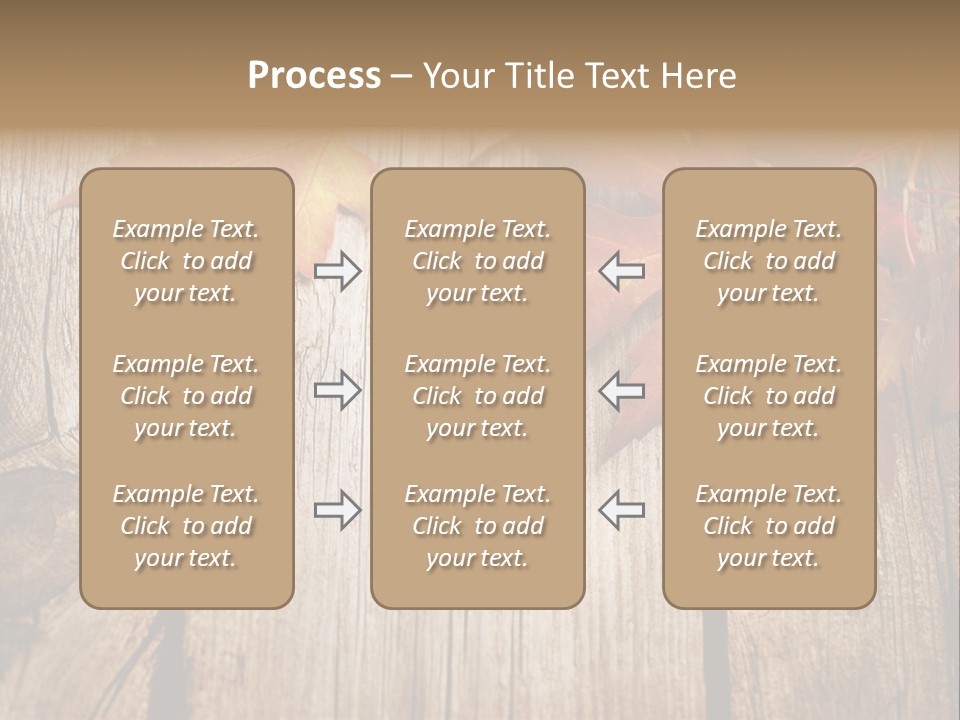 Process – Your Title Text Here

Example Text. Click to add your text.

Example Text. Click to add your text.

Example Text. Click to add your text.

Example Text. Click to add your text.

Example Text. Click to add your text.

Example Text. Click to add your text.

Example Text. Click to add your text.

Example Text. Click to add your text.

Example Text. Click to add your text.